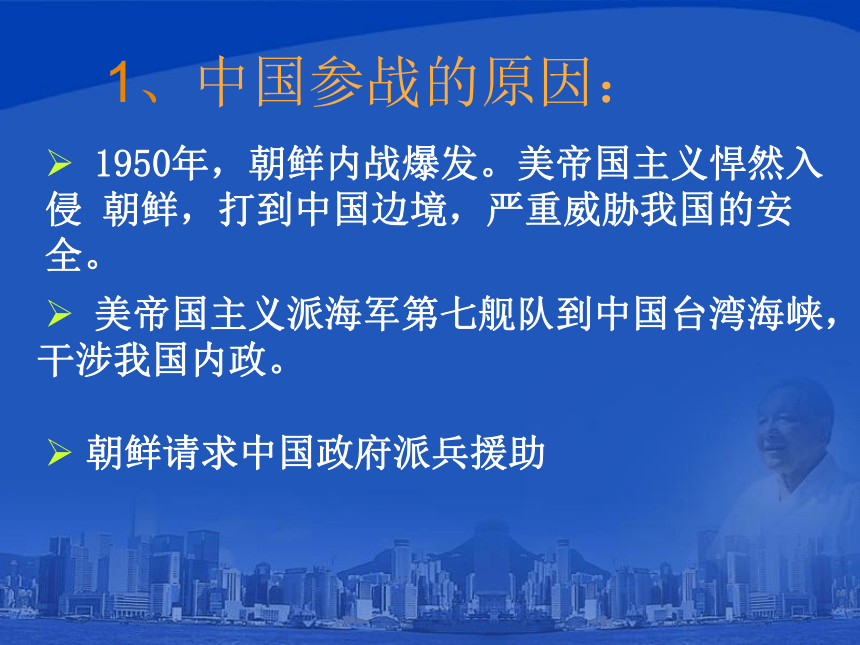 1、中国参战的原因：

➢ 1950年，朝鲜内战爆发。美帝国主义悍然入侵 朝鲜，打到中国边境，严重威胁我国的安全。

➢ 美帝国主义派海军第七舰队到中国台湾海峡，干涉我国内政。

➢ 朝鲜请求中国政府派兵援助